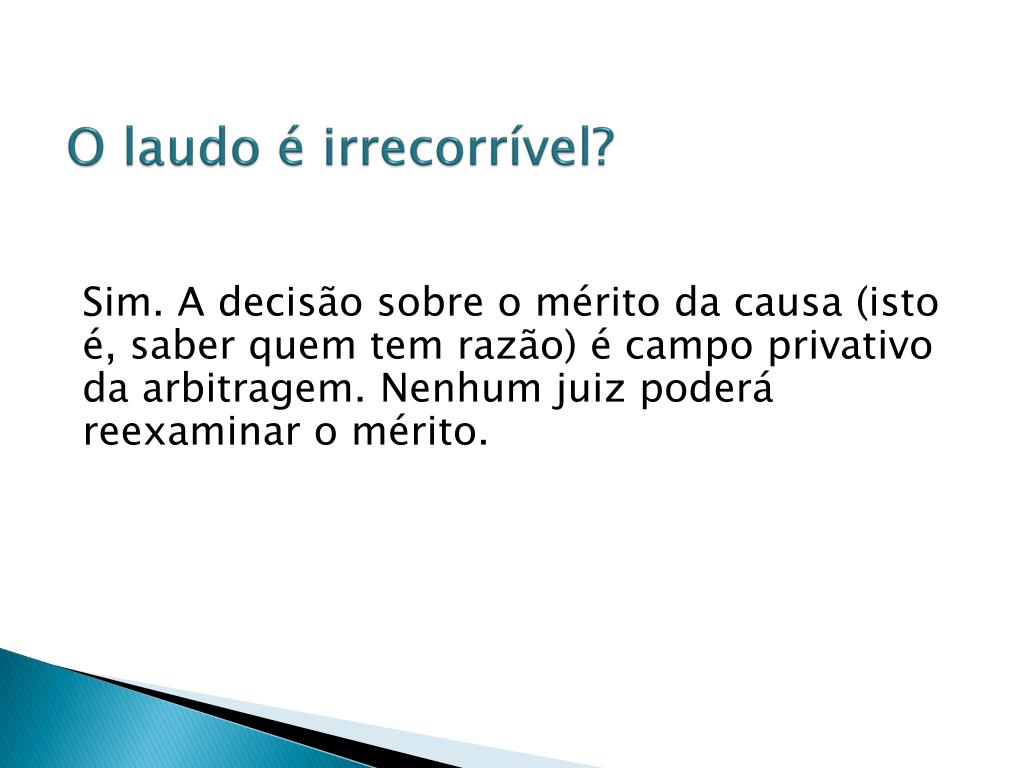 O laudo é irrecorrível?

Sim. A decisão sobre o mérito da causa (isto é, saber quem tem razão) é campo privativo da arbitragem. Nenhum juiz poderá reexaminar o mérito.